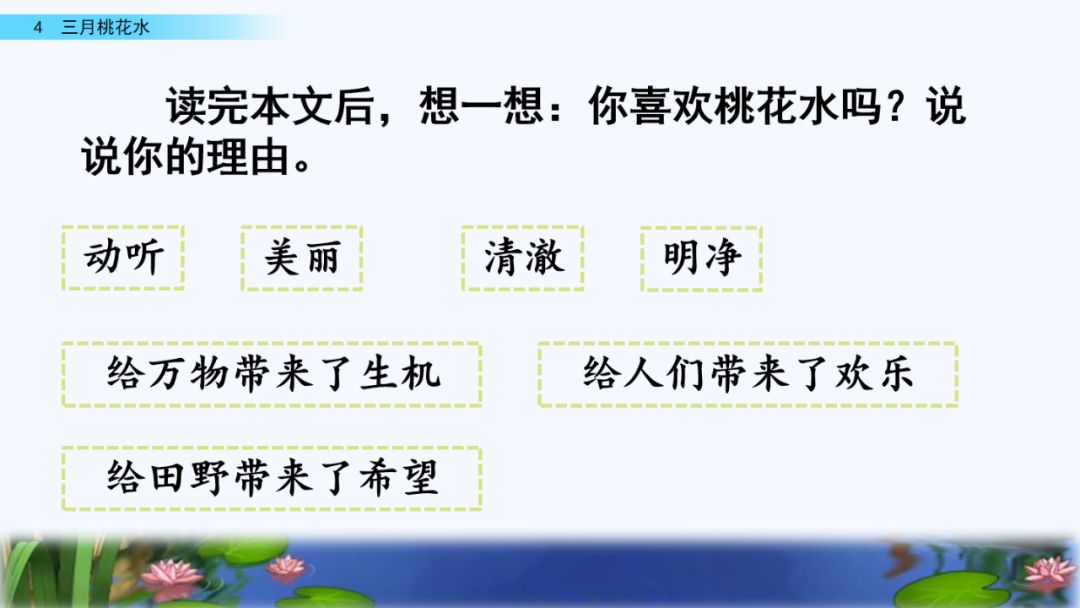 4 三月桃花水

读完本文后，想一想：你喜欢桃花水吗？说说你的理由。

动听

美丽

清澈

明净

给万物带来了生机

给人们带来了欢乐

给田野带来了希望